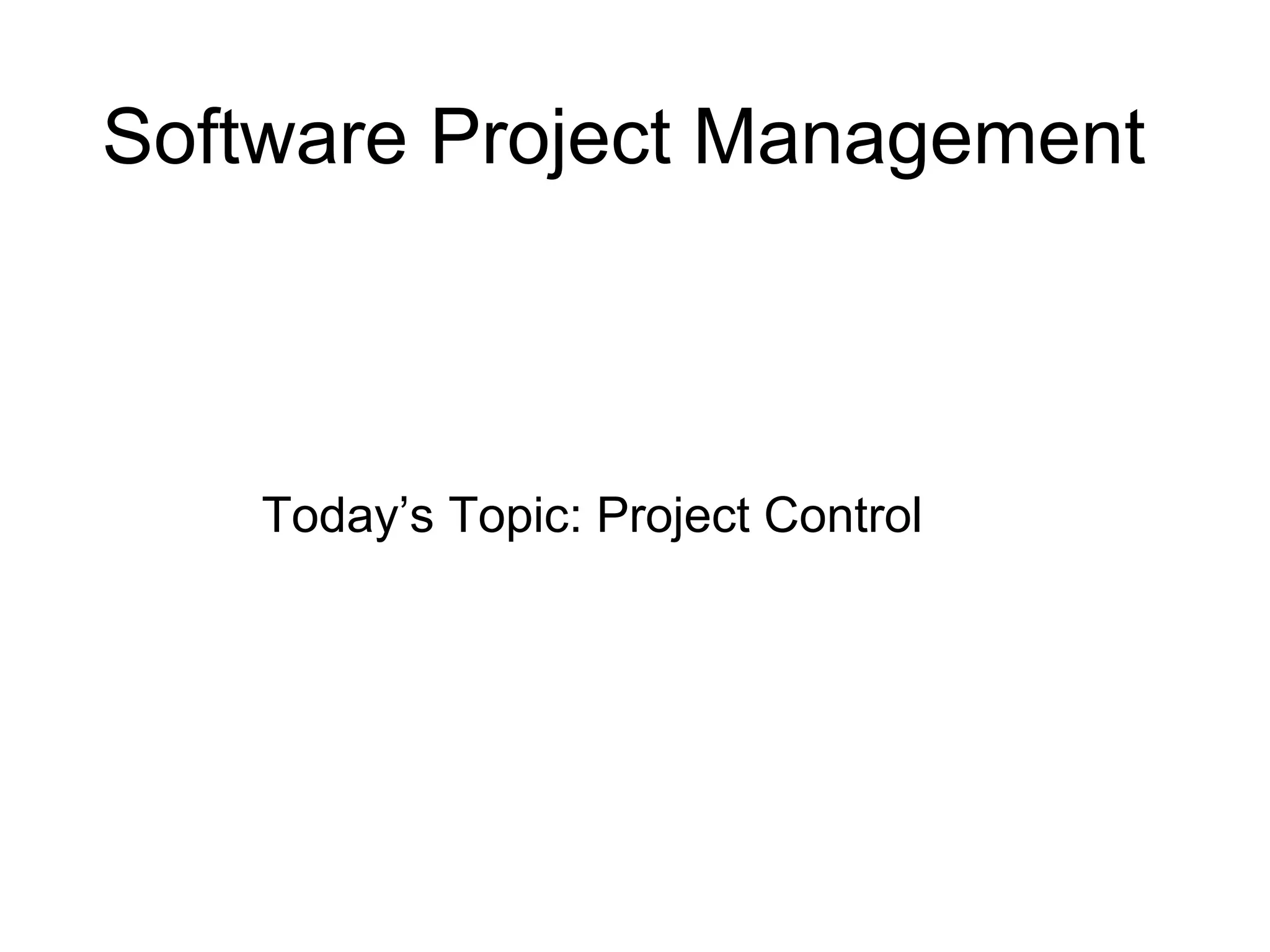 Software Project Management

Today’s Topic: Project Control